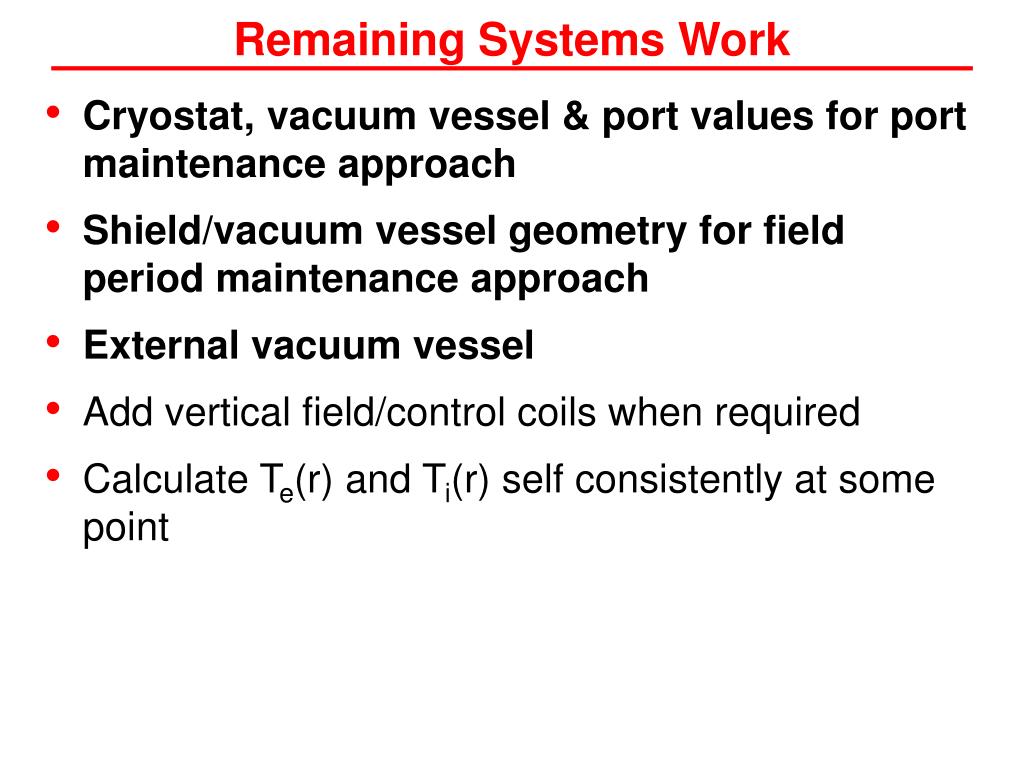 Remaining Systems Work

• Cryostat, vacuum vessel & port values for port maintenance approach

• Shield/vacuum vessel geometry for field period maintenance approach

• External vacuum vessel

• Add vertical field/control coils when required

• Calculate $T_e(r)$ and $T_i(r)$ self consistently at some point